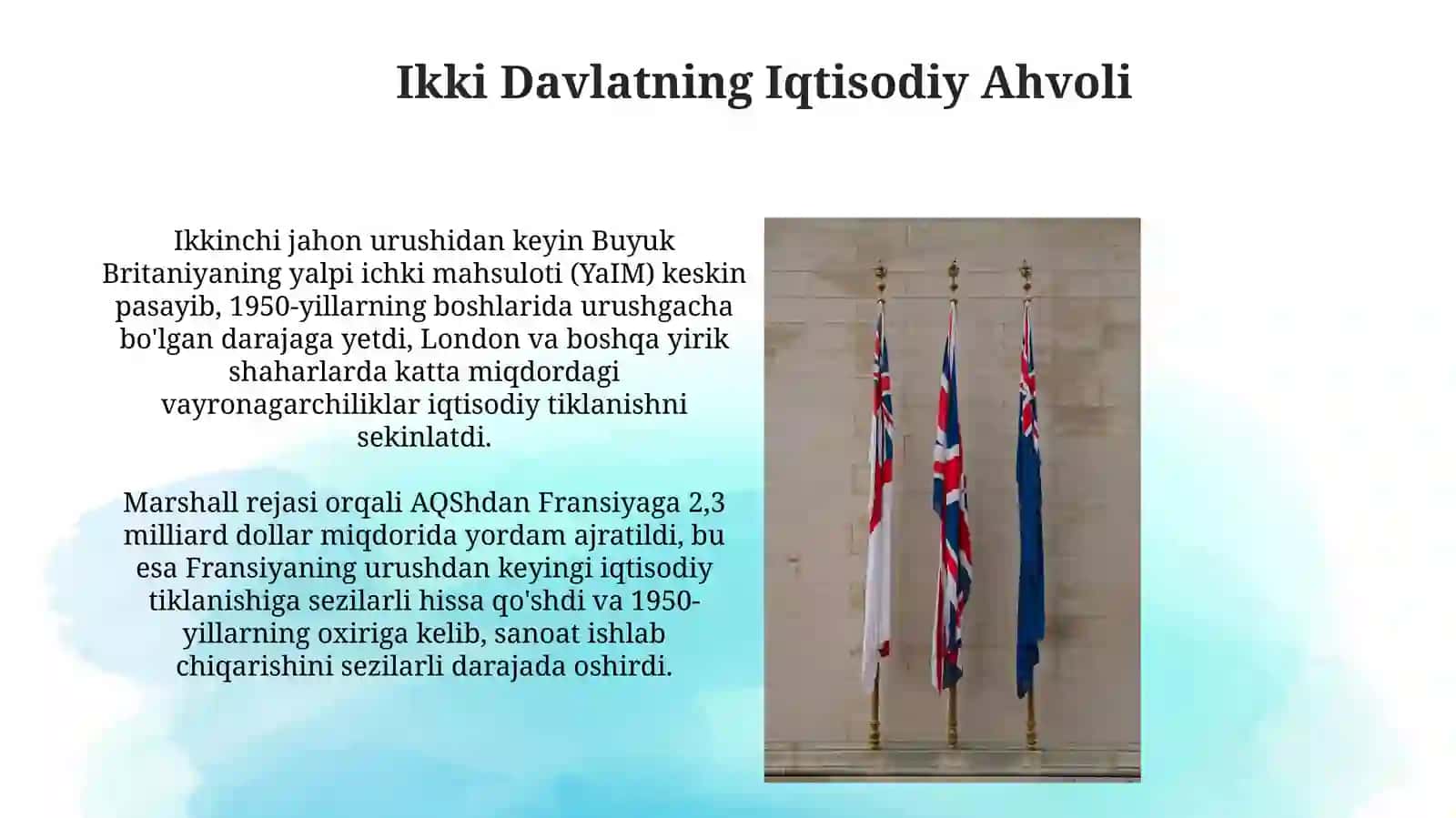 Ikki Davlatning Iqtisodiy Ahvoli

Ikkinchi jahon urushidan keyin Buyuk Britaniyaning yalpi ichki mahsuloti (YaIM) keskin pasayib, 1950-yillarning boshlarida urushgacha bo'lgan darajaga yetdi, London va boshqa yirik shaharlarda katta miqdordagi vayronagarchiliklar iqtisodiy tiklanishni sekinlatdi.

Marshall rejasi orqali AQShdan Fransiyaga 2,3 milliard dollar miqdorida yordam ajratildi, bu esa Fransiyaning urushdan keyingi iqtisodiy tiklanishiga sezilarli hissa qo'shdi va 1950-yillarning oxiriga kelib, sanoat ishlab chiqarishini sezilarli darajada oshirdi.